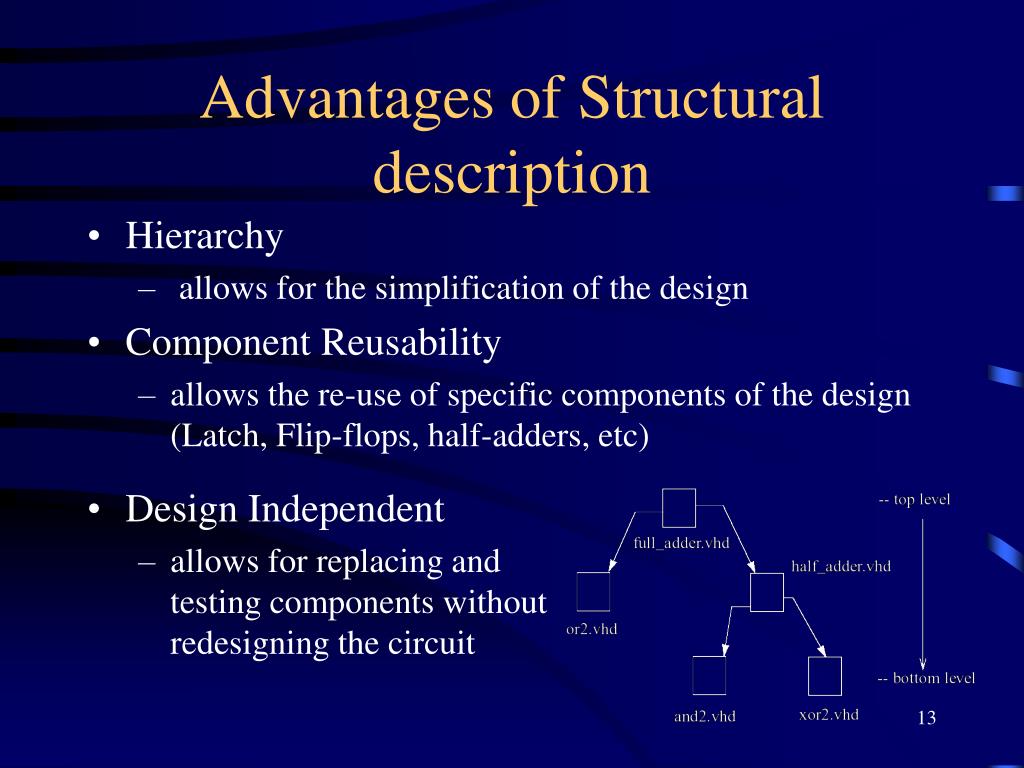 Advantages of Structural description

• Hierarchy
– allows for the simplification of the design

• Component Reusability
– allows the re-use of specific components of the design (Latch, Flip-flops, half-adders, etc)

• Design Independent
– allows for replacing and testing components without redesigning the circuit

full_adder.vhd

half_adder.vhd

or2.vhd

and2.vhd

xor2.vhd

-- top level

-- bottom level

13